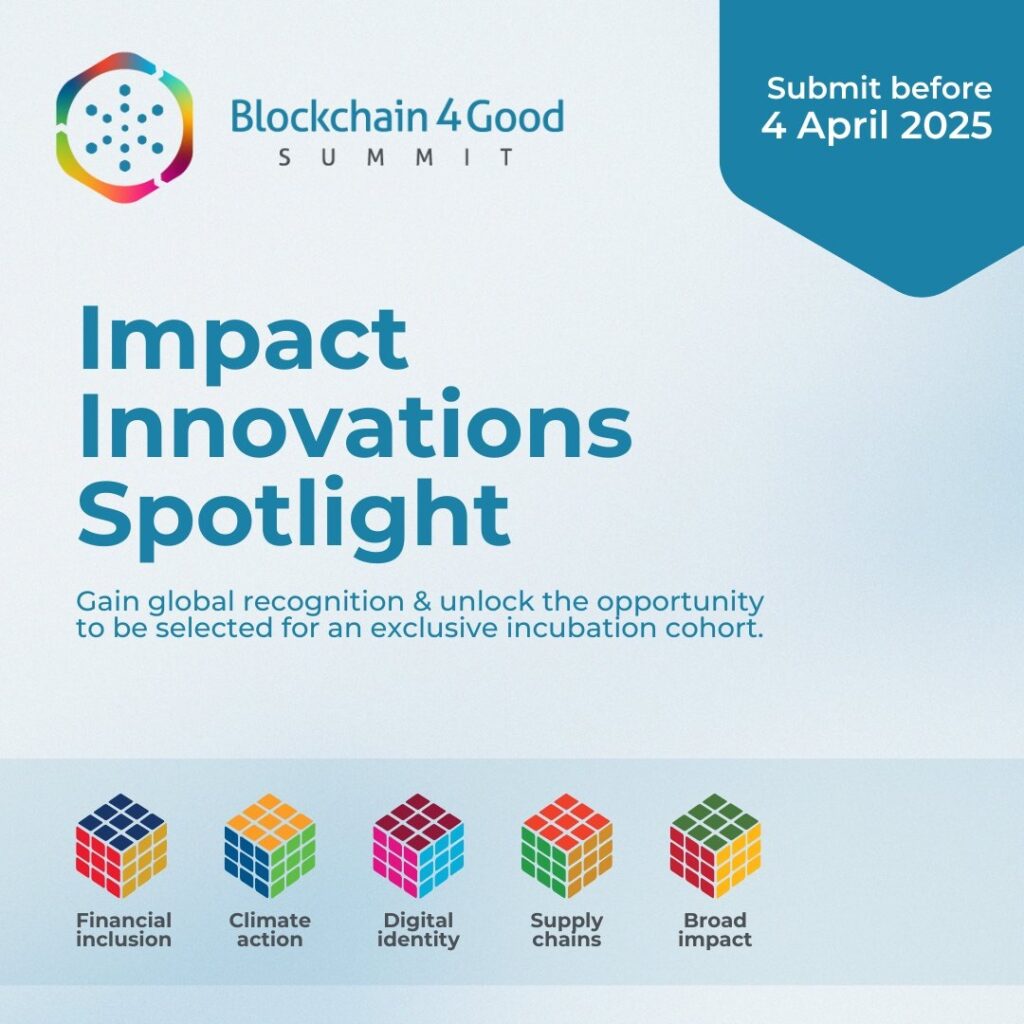 Blockchain 4 Good
SUMMIT

Submit before
4 April 2025

Impact Innovations Spotlight

Gain global recognition & unlock the opportunity to be selected for an exclusive incubation cohort.

Financial inclusion

Climate action

Digital identity

Supply chains

Broad impact